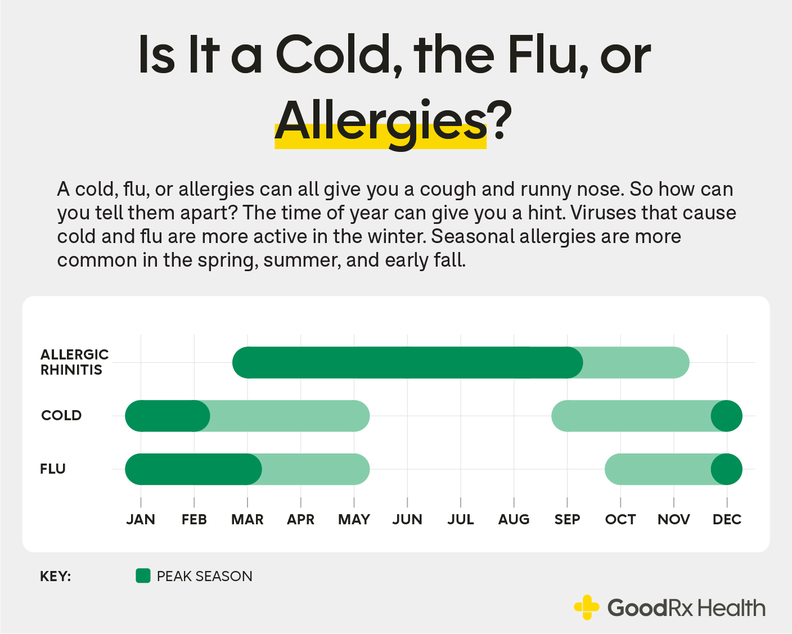 Is It a Cold, the Flu, or Allergies?

A cold, flu, or allergies can all give you a cough and runny nose. So how can you tell them apart? The time of year can give you a hint. Viruses that cause cold and flu are more active in the winter. Seasonal allergies are more common in the spring, summer, and early fall.

ALLERGIC RHINITIS

COLD

FLU

JAN FEB MAR APR MAY JUN JUL AUG SEP OCT NOV DEC

KEY: PEAK SEASON

GoodRx Health